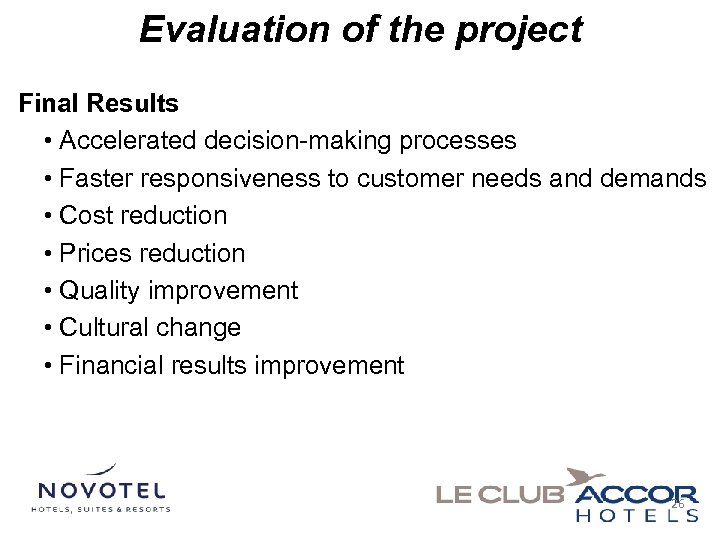 Evaluation of the project

Final Results

• Accelerated decision-making processes
• Faster responsiveness to customer needs and demands
• Cost reduction
• Prices reduction
• Quality improvement
• Cultural change
• Financial results improvement

NOVOTEL
HOTELS, SUITES & RESORTS

LE CLUB ACCOR HOTELS

26